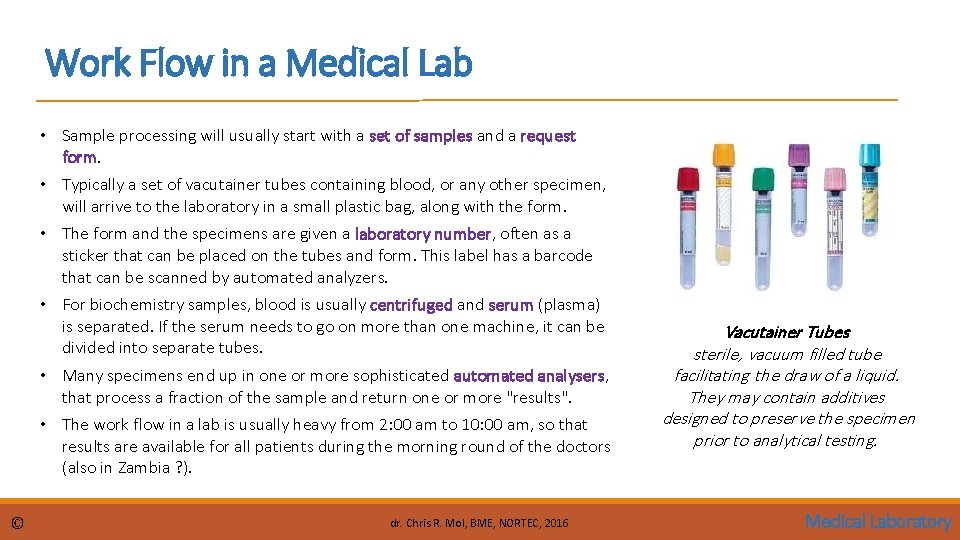 Work Flow in a Medical Lab

• Sample processing will usually start with a set of samples and a request form.

• Typically a set of vacutainer tubes containing blood, or any other specimen, will arrive to the laboratory in a small plastic bag, along with the form.

• The form and the specimens are given a laboratory number, often as a sticker that can be placed on the tubes and form. This label has a barcode that can be scanned by automated analyzers.

• For biochemistry samples, blood is usually centrifuged and serum (plasma) is separated. If the serum needs to go on more than one machine, it can be divided into separate tubes.

• Many specimens end up in one or more sophisticated automated analysers, that process a fraction of the sample and return one or more "results".

• The work flow in a lab is usually heavy from 2:00 am to 10:00 am, so that results are available for all patients during the morning round of the doctors (also in Zambia ?).

Vacutainer Tubes
sterile, vacuum filled tube facilitating the draw of a liquid. They may contain additives designed to preserve the specimen prior to analytical testing.

©

dr. Chris R. Mol, BME, NORTEC, 2016

Medical Laboratory